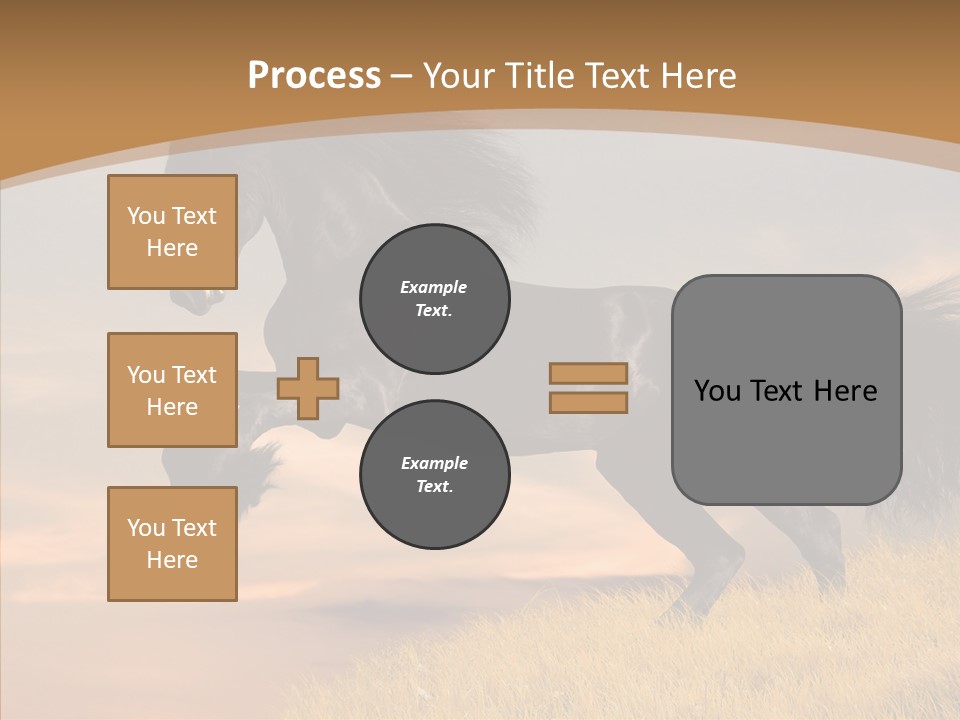 Process – Your Title Text Here

You Text Here

You Text Here

You Text Here

Example Text.

Example Text.

You Text Here